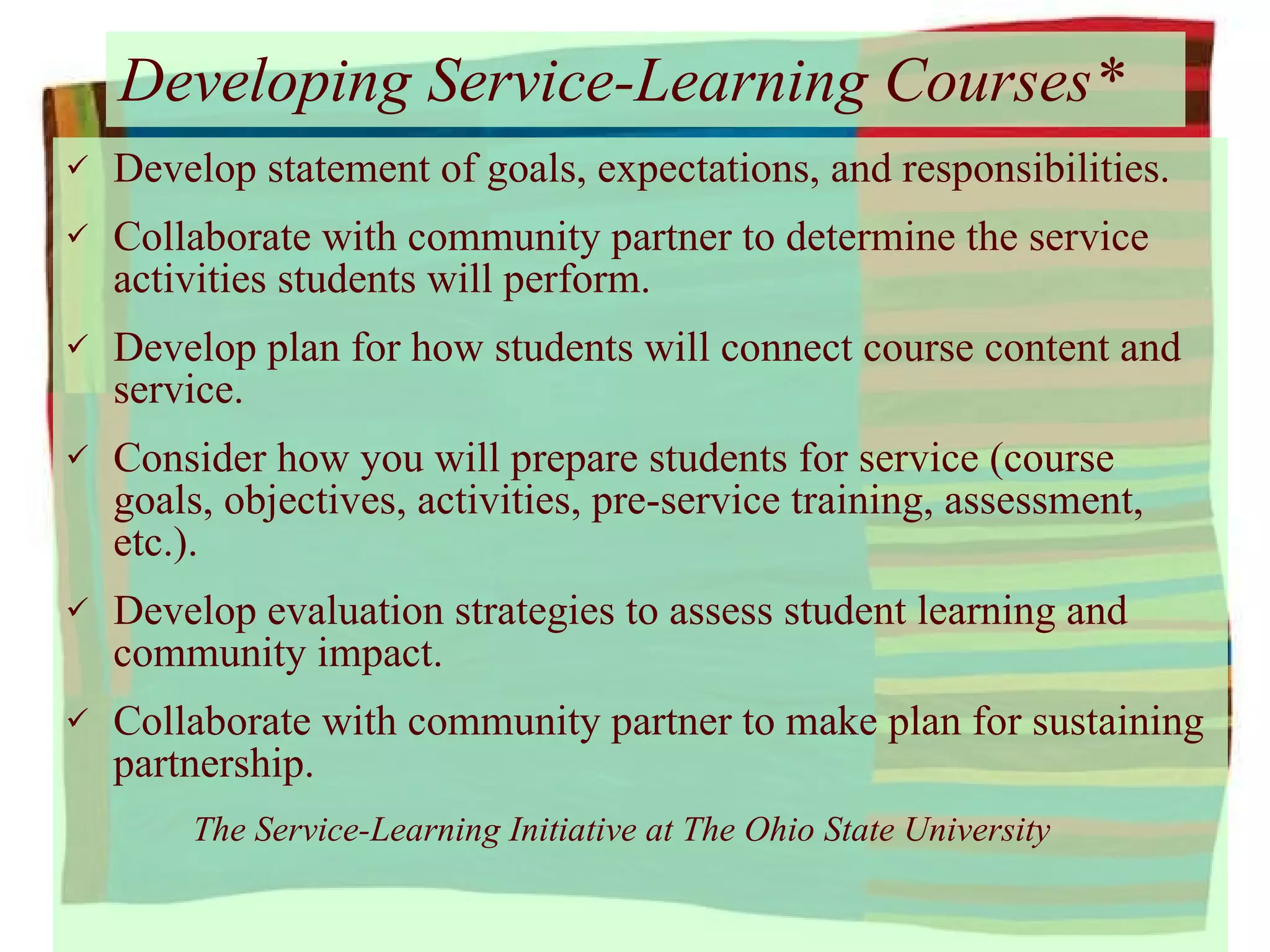 Developing Service-Learning Courses*

✓ Develop statement of goals, expectations, and responsibilities.

✓ Collaborate with community partner to determine the service activities students will perform.

✓ Develop plan for how students will connect course content and service.

✓ Consider how you will prepare students for service (course goals, objectives, activities, pre-service training, assessment, etc.).

✓ Develop evaluation strategies to assess student learning and community impact.

✓ Collaborate with community partner to make plan for sustaining partnership.

The Service-Learning Initiative at The Ohio State University